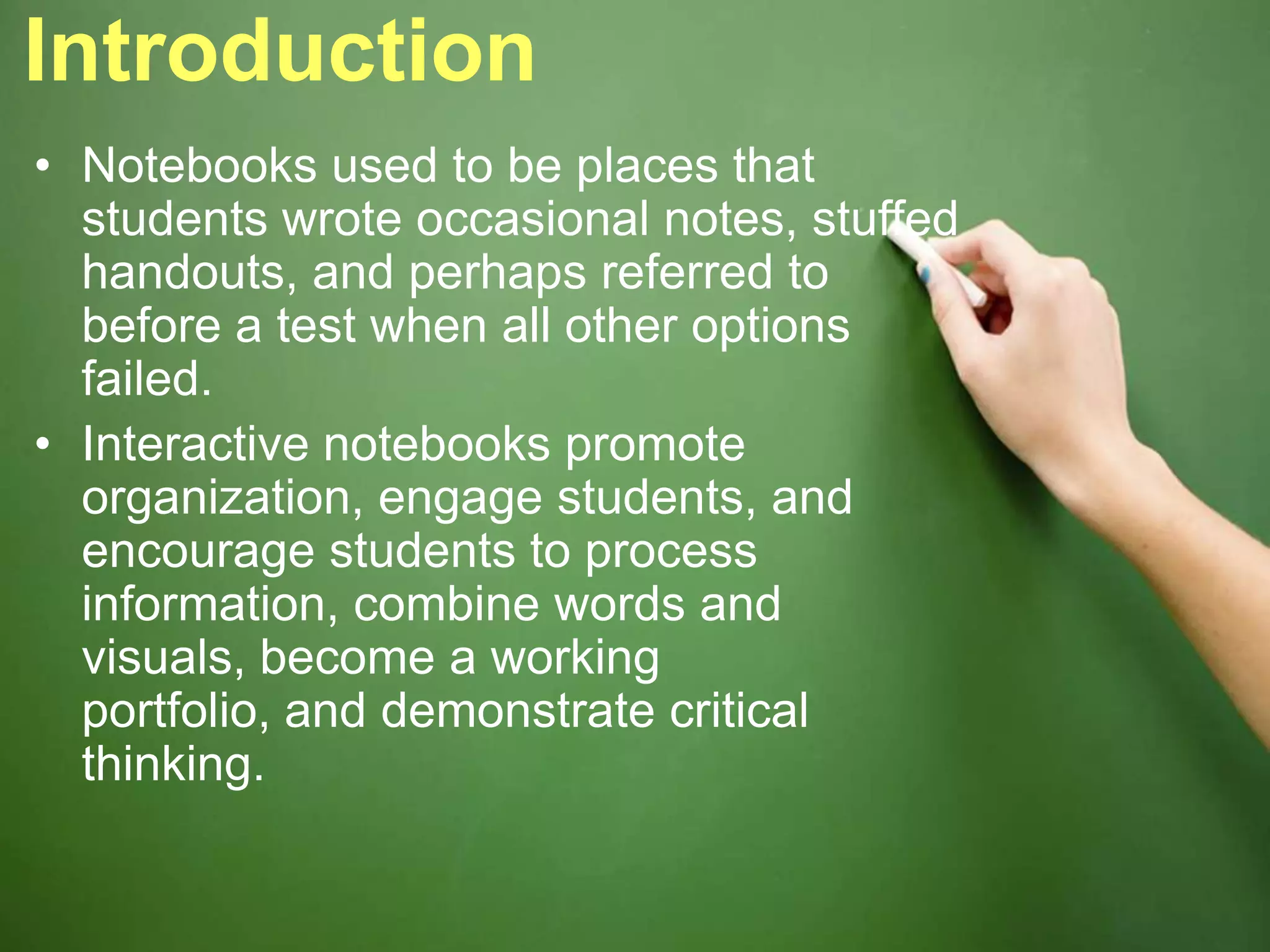 Introduction

• Notebooks used to be places that students wrote occasional notes, stuffed handouts, and perhaps referred to before a test when all other options failed.

• Interactive notebooks promote organization, engage students, and encourage students to process information, combine words and visuals, become a working portfolio, and demonstrate critical thinking.